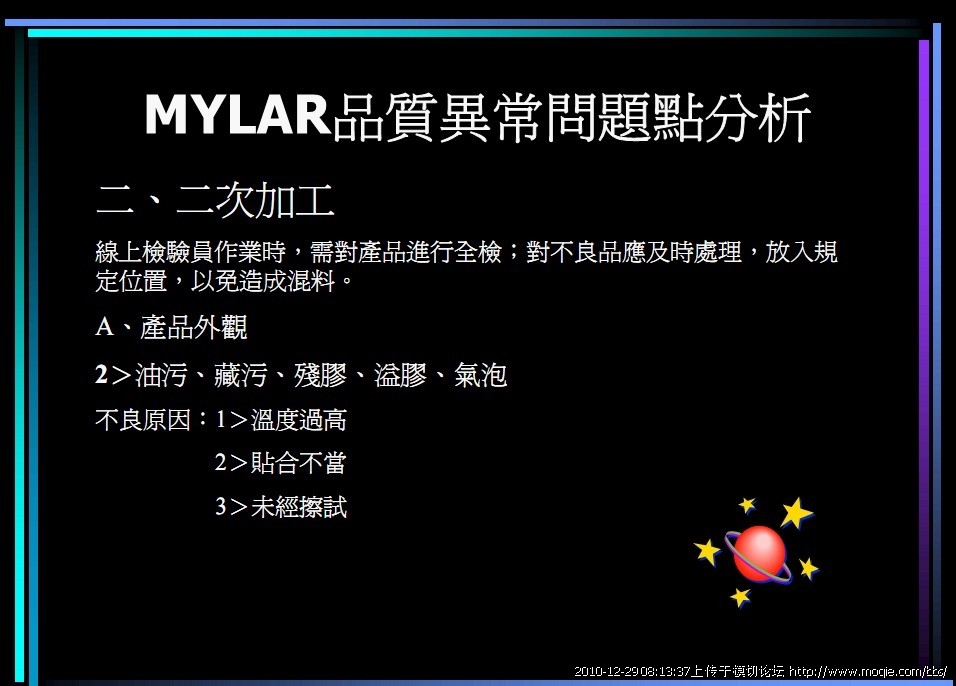 MYLAR品質異常問題點分析

二、二次加工

線上檢驗員作業時，需對產品進行全檢；對不良品應及時處理，放入規定位置，以免造成混料。

A、產品外觀

2＞油污、藏污、殘膠、溢膠、氣泡

不良原因：1＞溫度過高

2＞貼合不當

3＞未經擦試

2010-12-29 08:13:37上传于模切论坛 http://www.moqie.com/bbs/